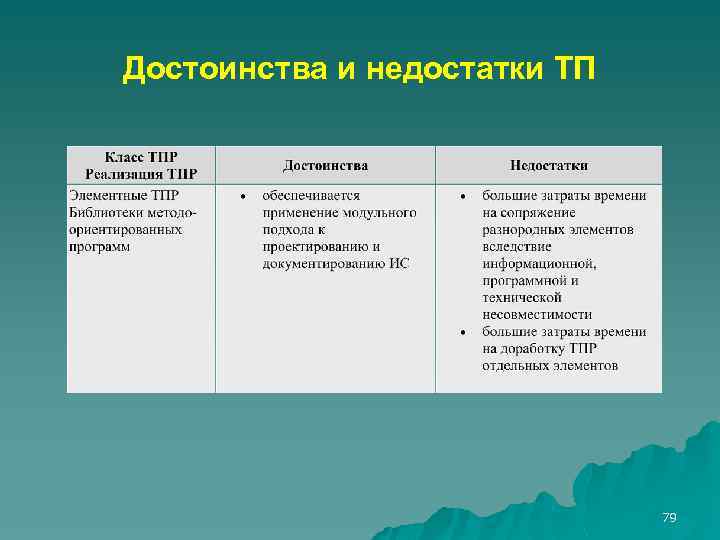 Достоинства и недостатки ТП

| Класс ТПР Реализация ТПР | Достоинства | Недостатки |
|---|---|---|
| Элементные ТПР Библиотеки методо-ориентированных программ | • обеспечивается применение модульного подхода к проектированию и документированию ИС | • большие затраты времени на сопряжение разнородных элементов вследствие информационной, программной и технической несовместимости • большие затраты времени на доработку ТПР отдельных элементов |

79